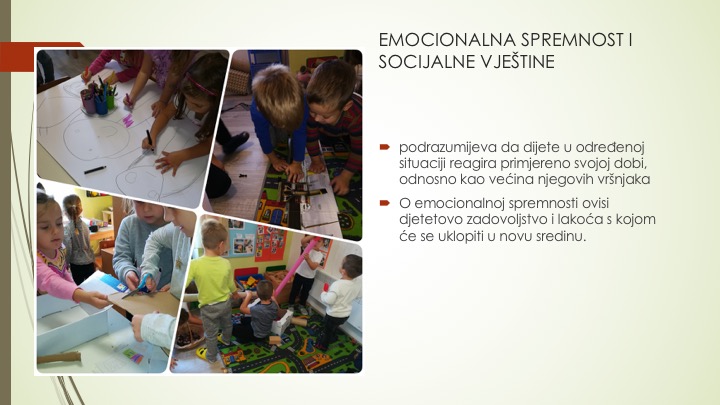 EMOCIONALNA SPREMNOST I SOCIJALNE VJEŠTINE

podrazumijeva da dijete u određenoj situaciji reagira primjereno svojoj dobi, odnosno kao većina njegovih vršnjaka

O emocionalnoj spremnosti ovisi djetetovo zadovoljstvo i lakoća s kojom će se uklopiti u novu sredinu.